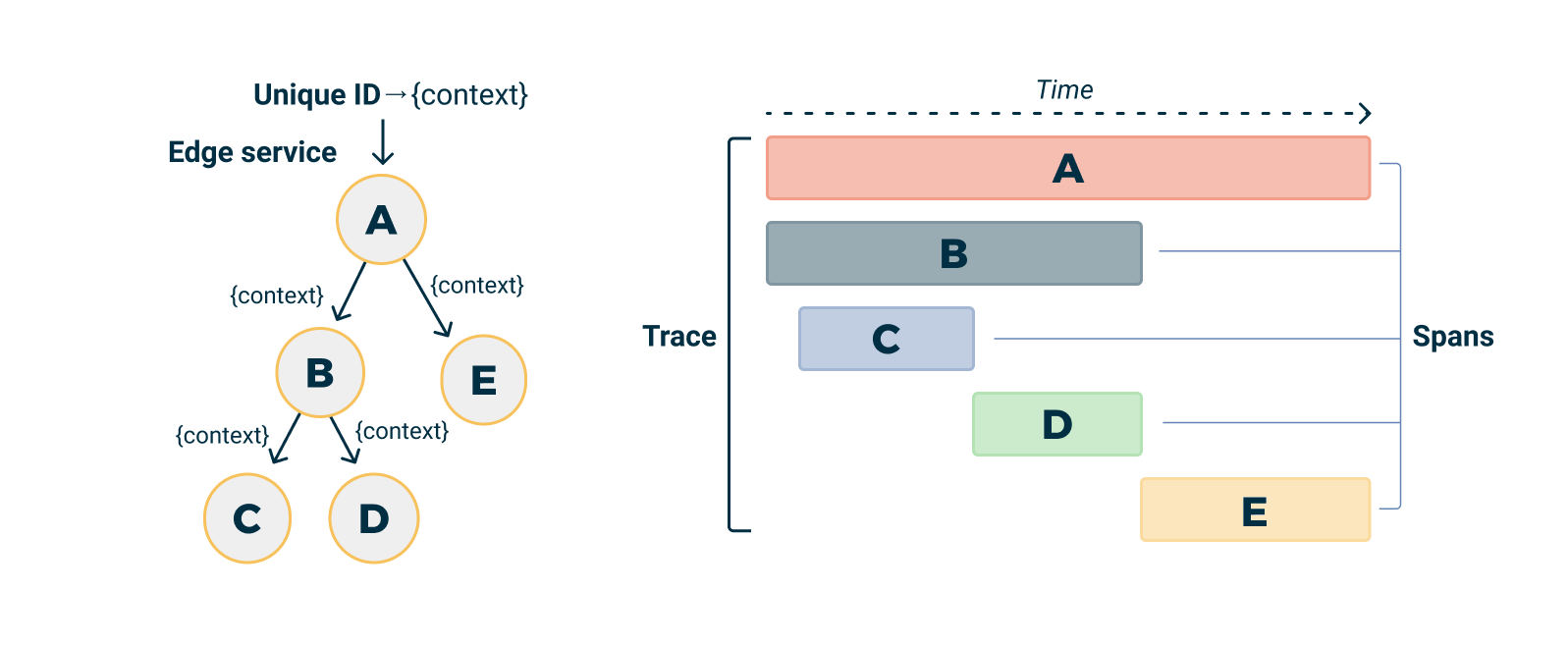 Unique ID → {context}

Edge service

A

{context}

{context}

B

E

{context}

{context}

C

D

Time

Trace

A

B

C

D

E

Spans